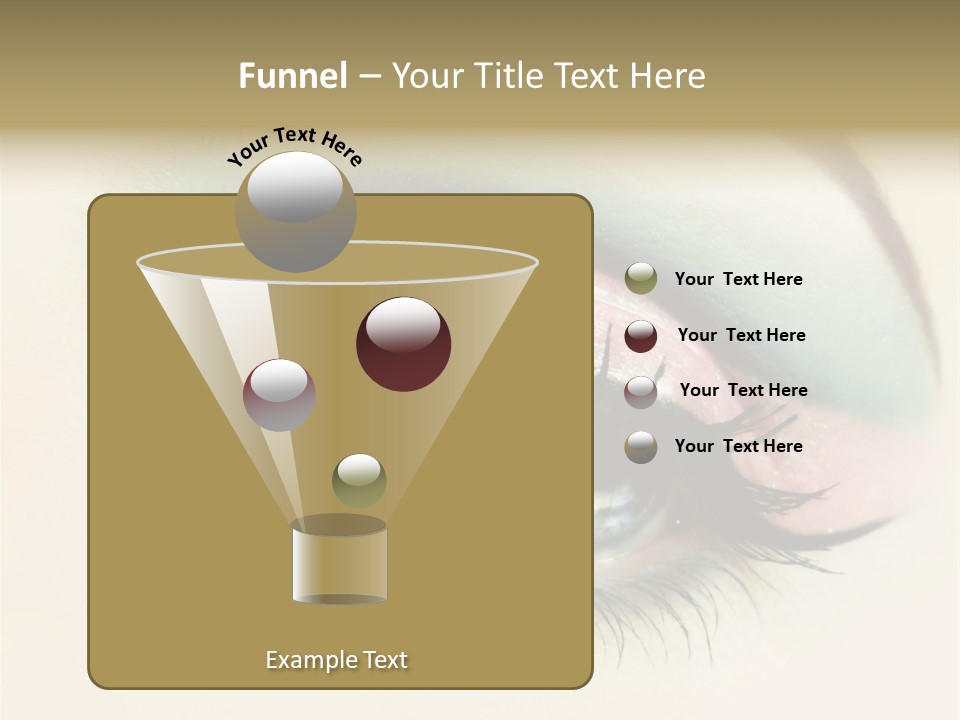 Funnel – Your Title Text Here

Your Text Here

Your Text Here

Your Text Here

Your Text Here

Your Text Here

Example Text